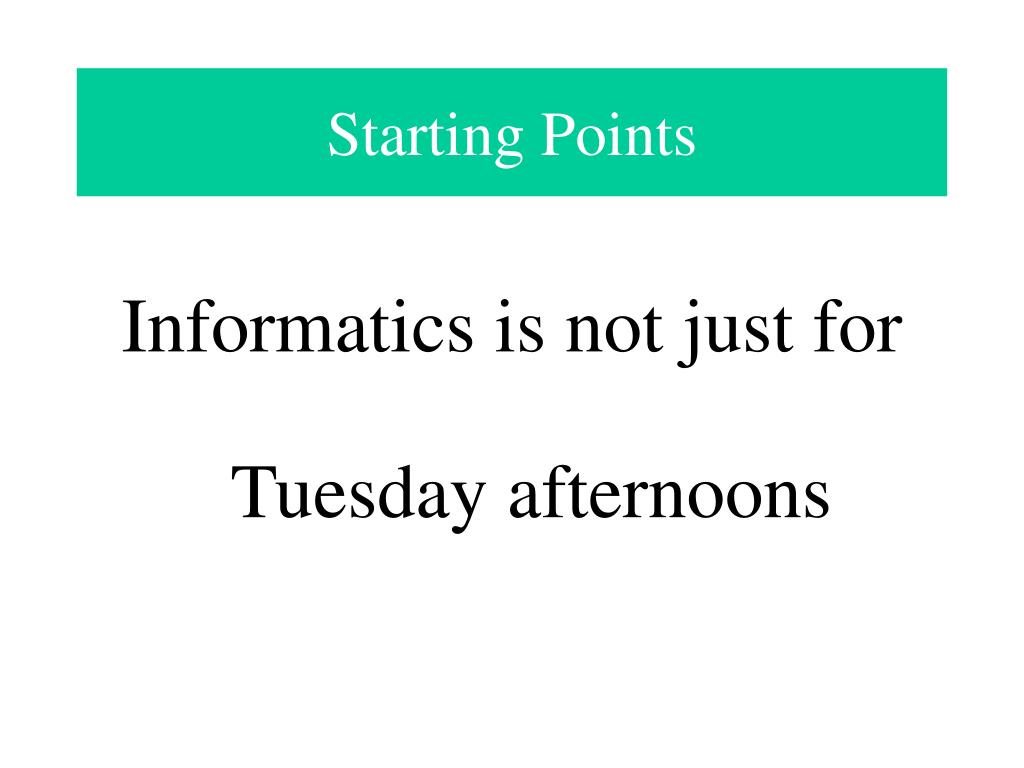 Starting Points

Informatics is not just for

Tuesday afternoons